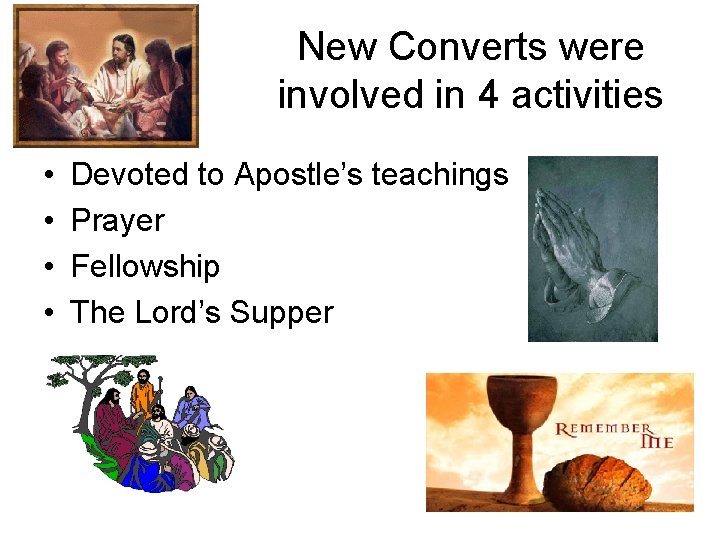 New Converts were involved in 4 activities

• Devoted to Apostle's teachings
• Prayer
• Fellowship
• The Lord's Supper

REMEMBER ME